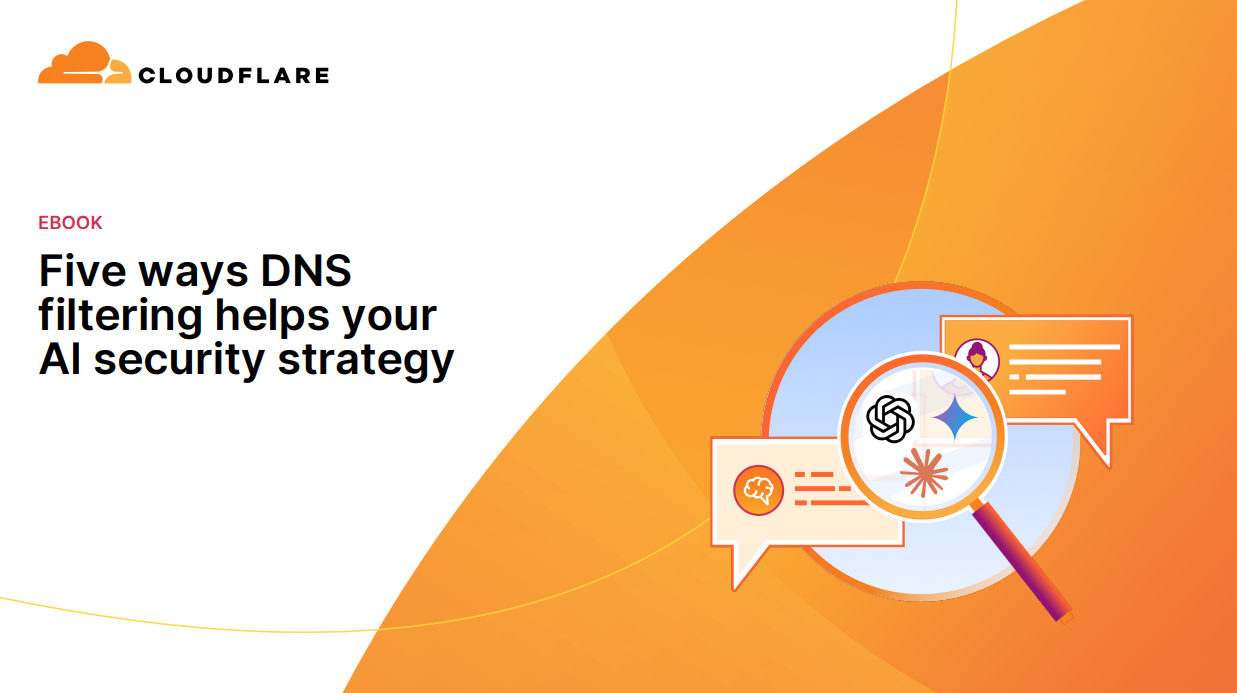 CLOUDFLARE

EBOOK

Five ways DNS filtering helps your AI security strategy